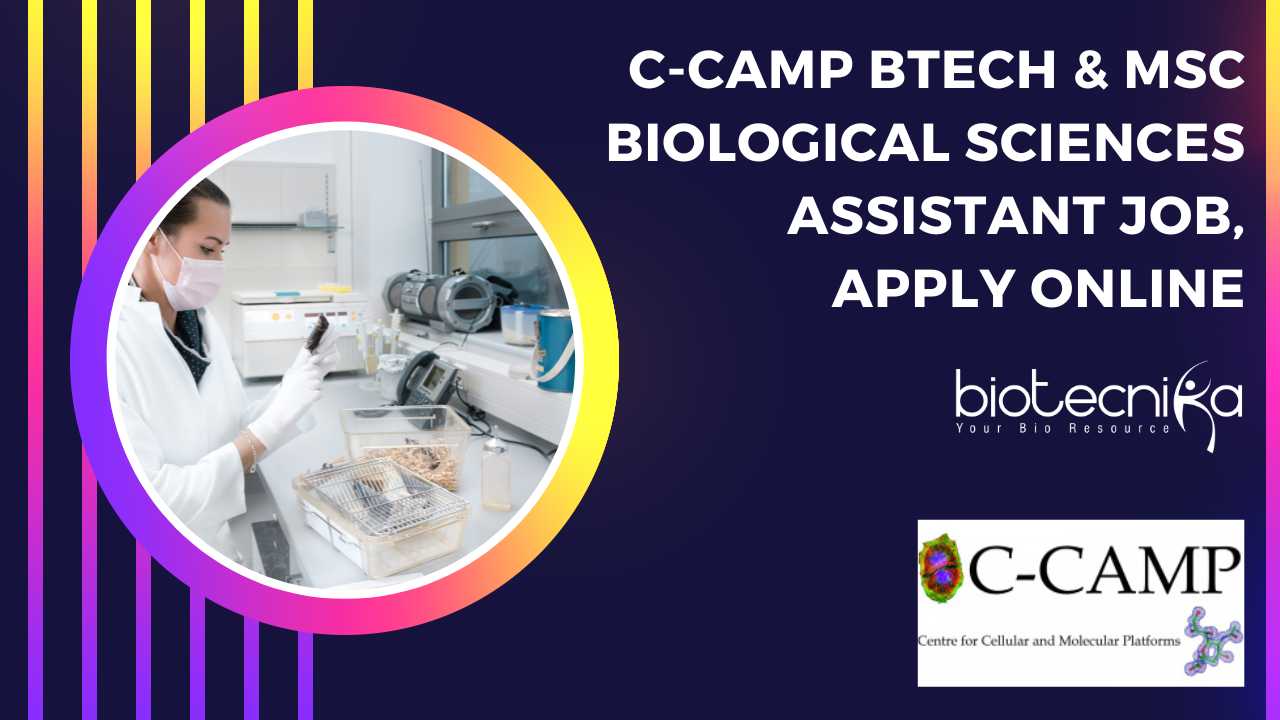 C-CAMP BTECH & MSC BIOLOGICAL SCIENCES ASSISTANT JOB, APPLY ONLINE

biotecnika
Your Bio Resource

C-CAMP
Centre for Cellular and Molecular Platforms